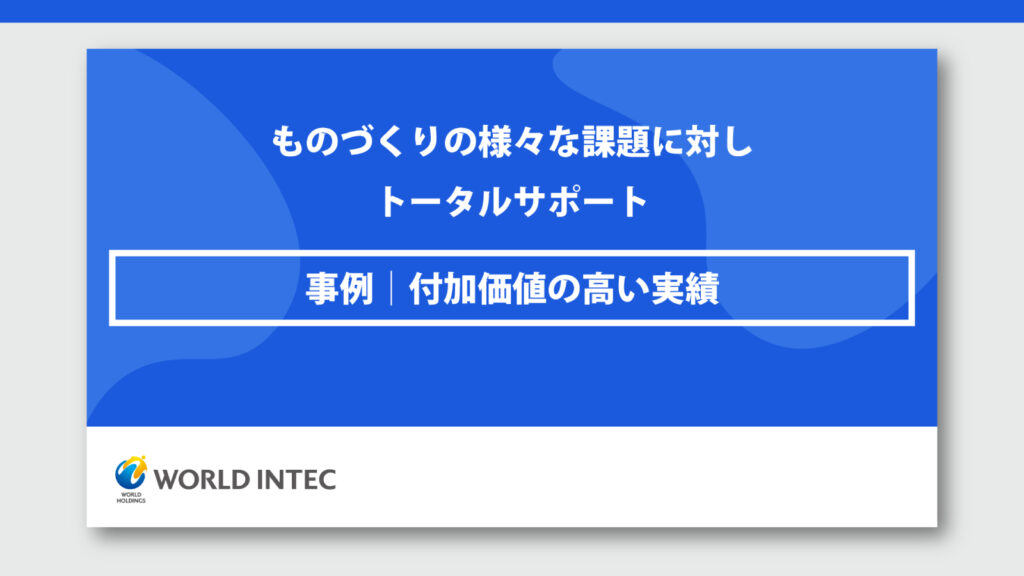 ものづくりの様々な課題に対し
トータルサポート

事例｜付加価値の高い実績

WORLD HOLDINGS
WORLD INTEC